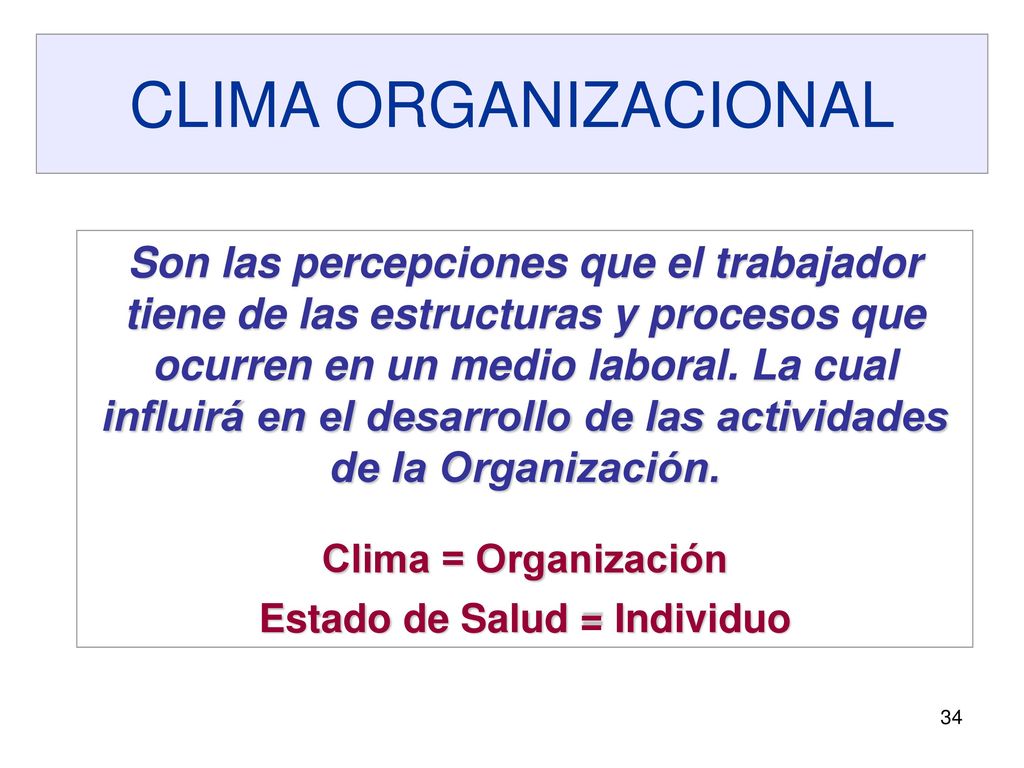 CLIMA ORGANIZACIONAL

Son las percepciones que el trabajador tiene de las estructuras y procesos que ocurren en un medio laboral. La cual influirá en el desarrollo de las actividades de la Organización.

Clima = Organización

Estado de Salud = Individuo

34